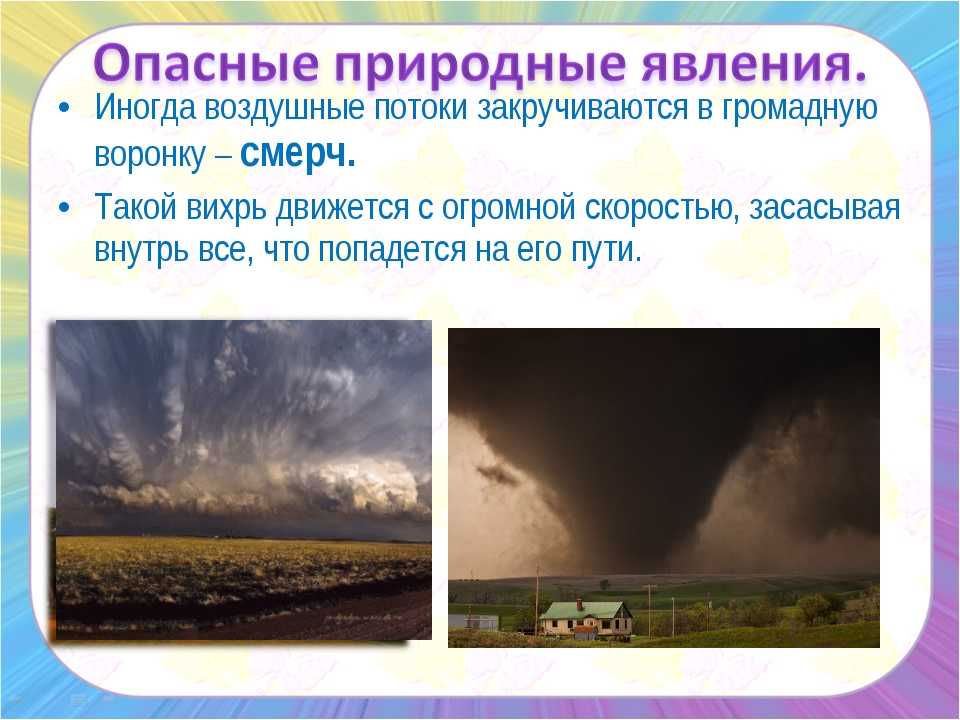 Опасные природные явления.

• Иногда воздушные потоки закручиваются в громадную воронку – смерч.

• Такой вихрь движется с огромной скоростью, засасывая внутрь все, что попадется на его пути.